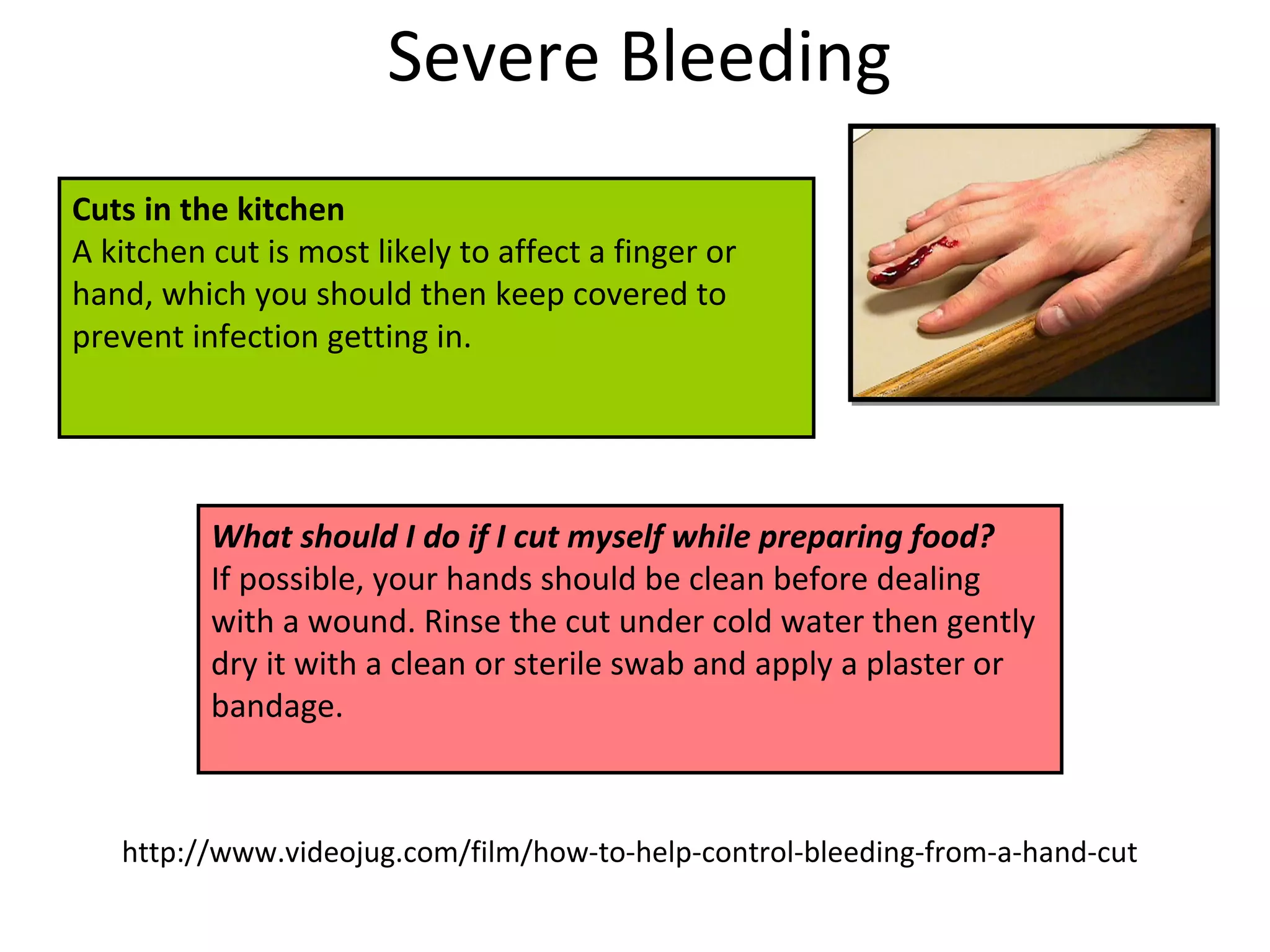 Severe Bleeding

Cuts in the kitchen
A kitchen cut is most likely to affect a finger or hand, which you should then keep covered to prevent infection getting in.

What should I do if I cut myself while preparing food?
If possible, your hands should be clean before dealing with a wound. Rinse the cut under cold water then gently dry it with a clean or sterile swab and apply a plaster or bandage.

http://www.videojug.com/film/how-to-help-control-bleeding-from-a-hand-cut